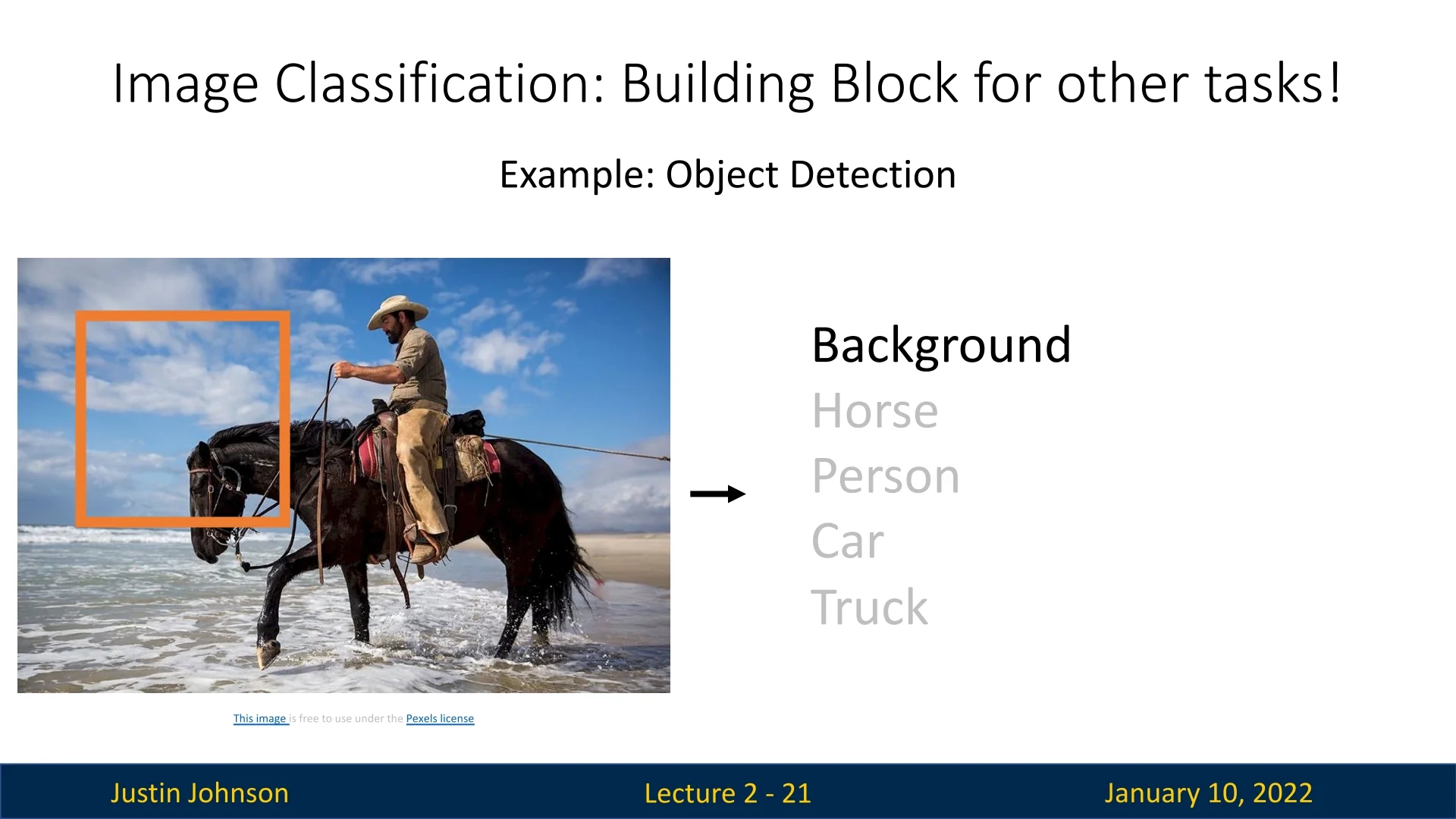 Image Classification: Building Block for other tasks!

Example: Object Detection

Background
Horse
Person
Car
Truck

This image is free to use under the Pexels license

Justin Johnson Lecture 2 - 21 January 10, 2022